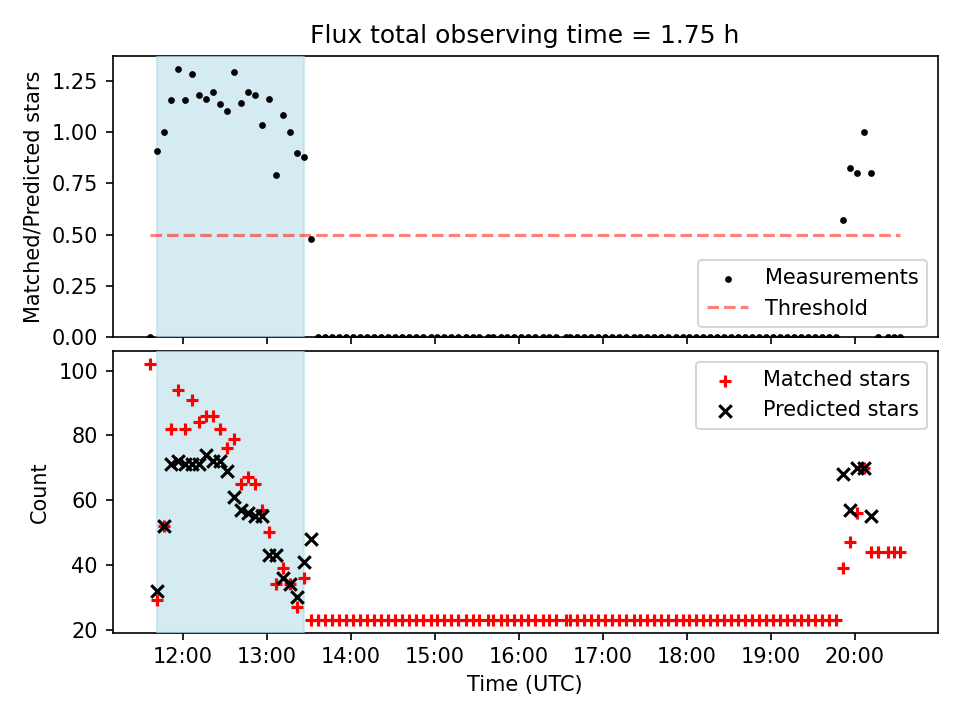 Flux total observing time = 1.75 h

Matched/Predicted stars

1.25
1.00
0.75
0.50
0.25
0.00

Measurements
Threshold

Count

100
80
60
40
20

Matched stars
Predicted stars

12:00 13:00 14:00 15:00 16:00 17:00 18:00 19:00 20:00

Time (UTC)